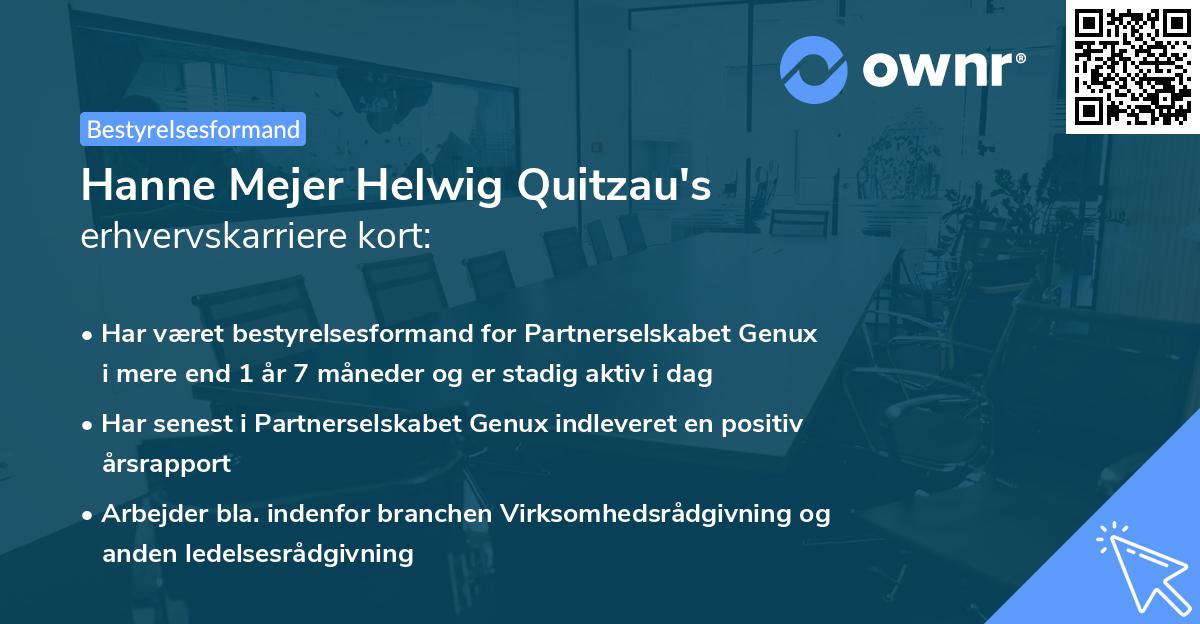 ownr®

Bestyrelsesformand

Hanne Mejer Helwig Quitzau's erhvervskarriere kort:

• Har været bestyrelsesformand for Partnerselskabet Genux i mere end 1 år 7 måneder og er stadig aktiv i dag

• Har senest i Partnerselskabet Genux indleveret en positiv årsrapport

• Arbejder bla. indenfor branchen Virksomhedsrådgivning og anden ledelsesrådgivning